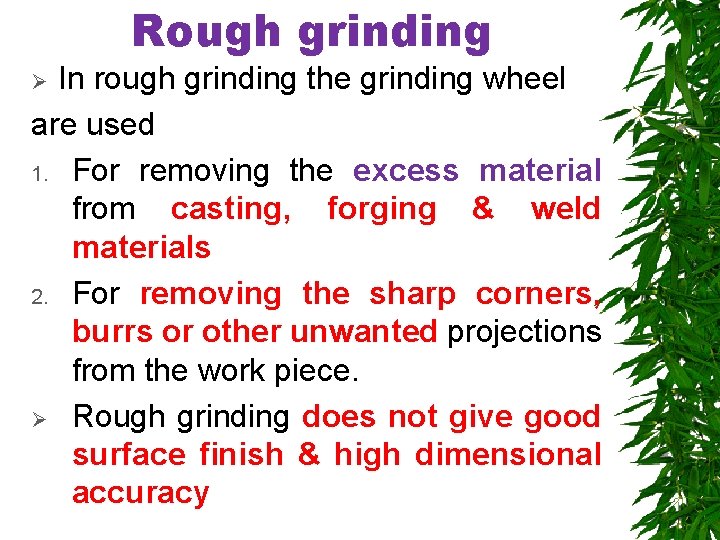 Rough grinding

➢ In rough grinding the grinding wheel are used

1. For removing the excess material from casting, forging & weld materials

2. For removing the sharp corners, burrs or other unwanted projections from the work piece.

➢ Rough grinding does not give good surface finish & high dimensional accuracy